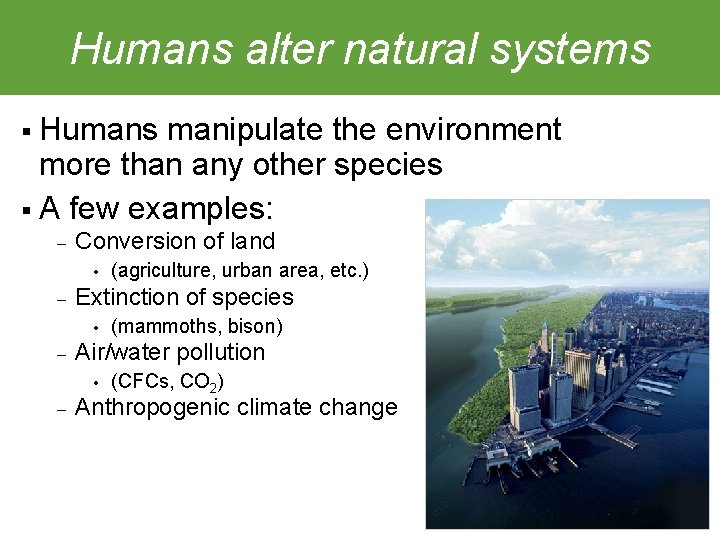 Humans alter natural systems

▪ Humans manipulate the environment more than any other species

▪ A few examples:
– Conversion of land
• (agriculture, urban area, etc.)
– Extinction of species
• (mammoths, bison)
– Air/water pollution
• (CFCs, $CO_2$)
– Anthropogenic climate change